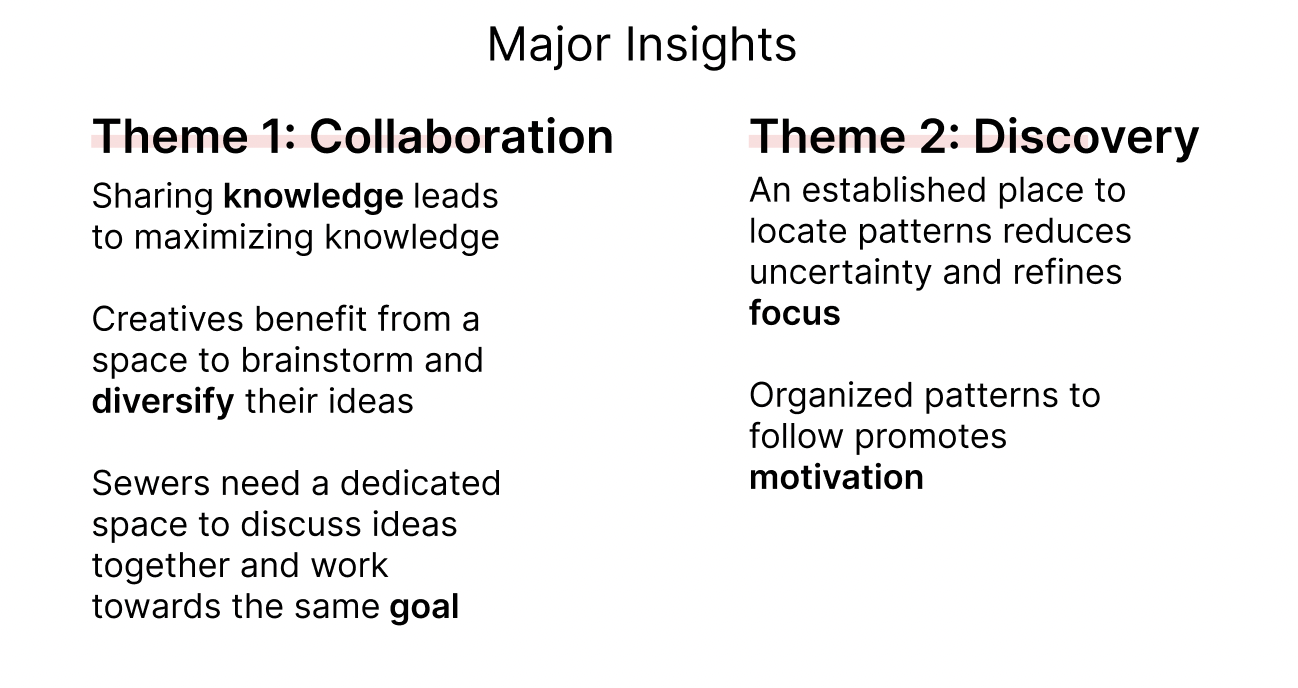 Major Insights

Theme 1: Collaboration

Sharing knowledge leads to maximizing knowledge

Creatives benefit from a space to brainstorm and diversify their ideas

Sewers need a dedicated space to discuss ideas together and work towards the same goal

Theme 2: Discovery

An established place to locate patterns reduces uncertainty and refines focus

Organized patterns to follow promotes motivation